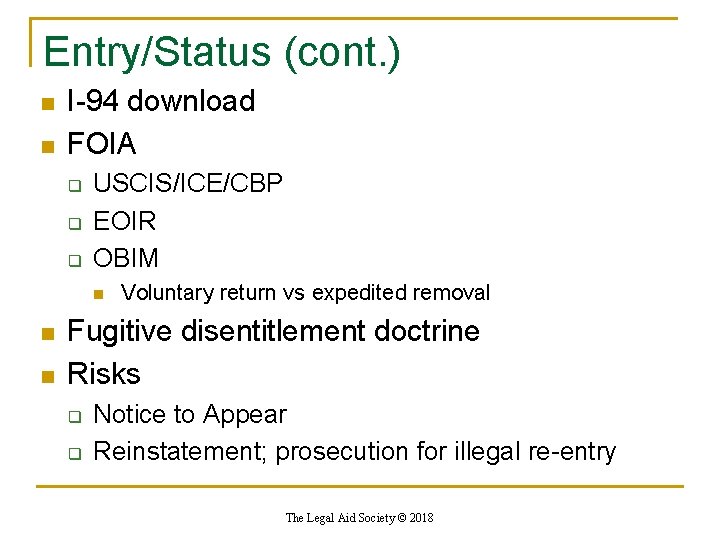 Entry/Status (cont.)

- I-94 download
- FOIA
  - USCIS/ICE/CBP
  - EOIR
  - OBIM
    - Voluntary return vs expedited removal
- Fugitive disentitlement doctrine
- Risks
  - Notice to Appear
  - Reinstatement; prosecution for illegal re-entry

The Legal Aid Society © 2018